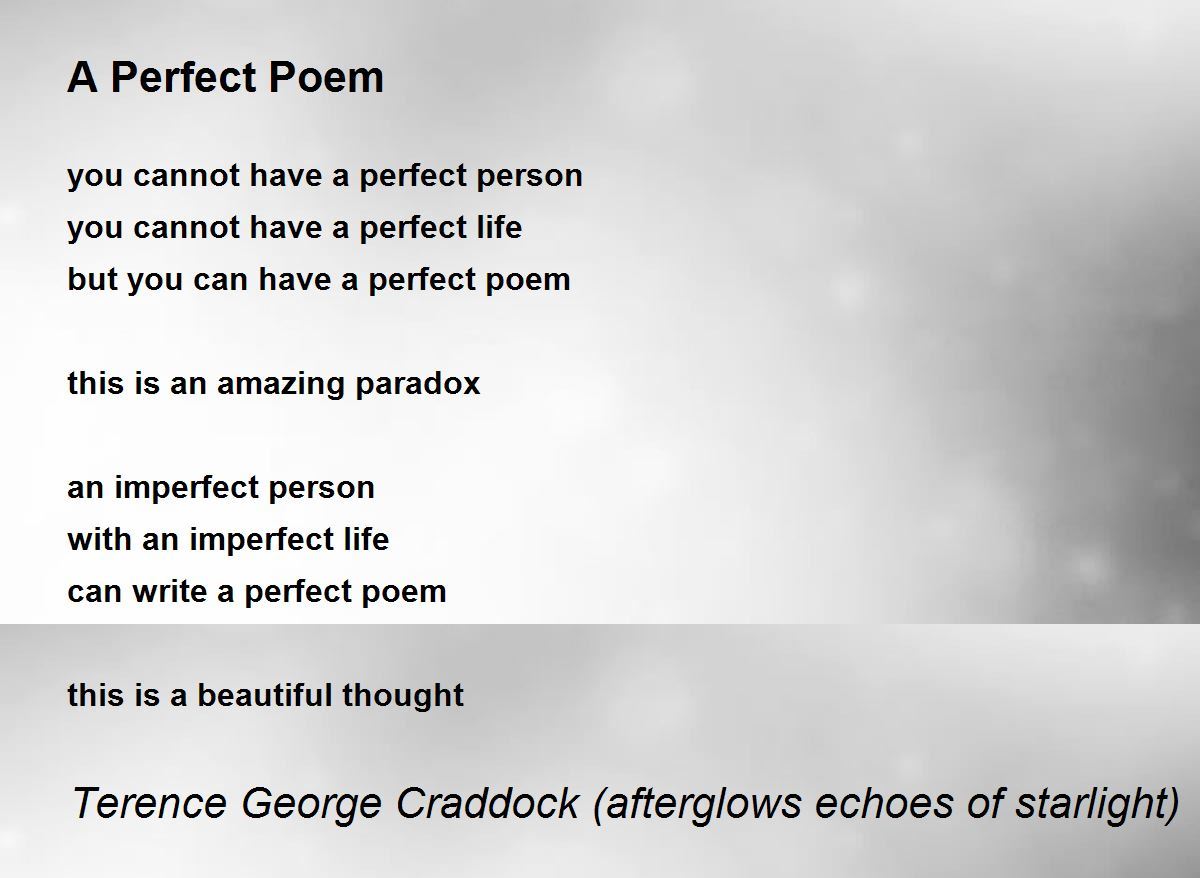 A Perfect Poem

you cannot have a perfect person
you cannot have a perfect life
but you can have a perfect poem

this is an amazing paradox

an imperfect person
with an imperfect life
can write a perfect poem

this is a beautiful thought

Terence George Craddock (afterglows echoes of starlight)